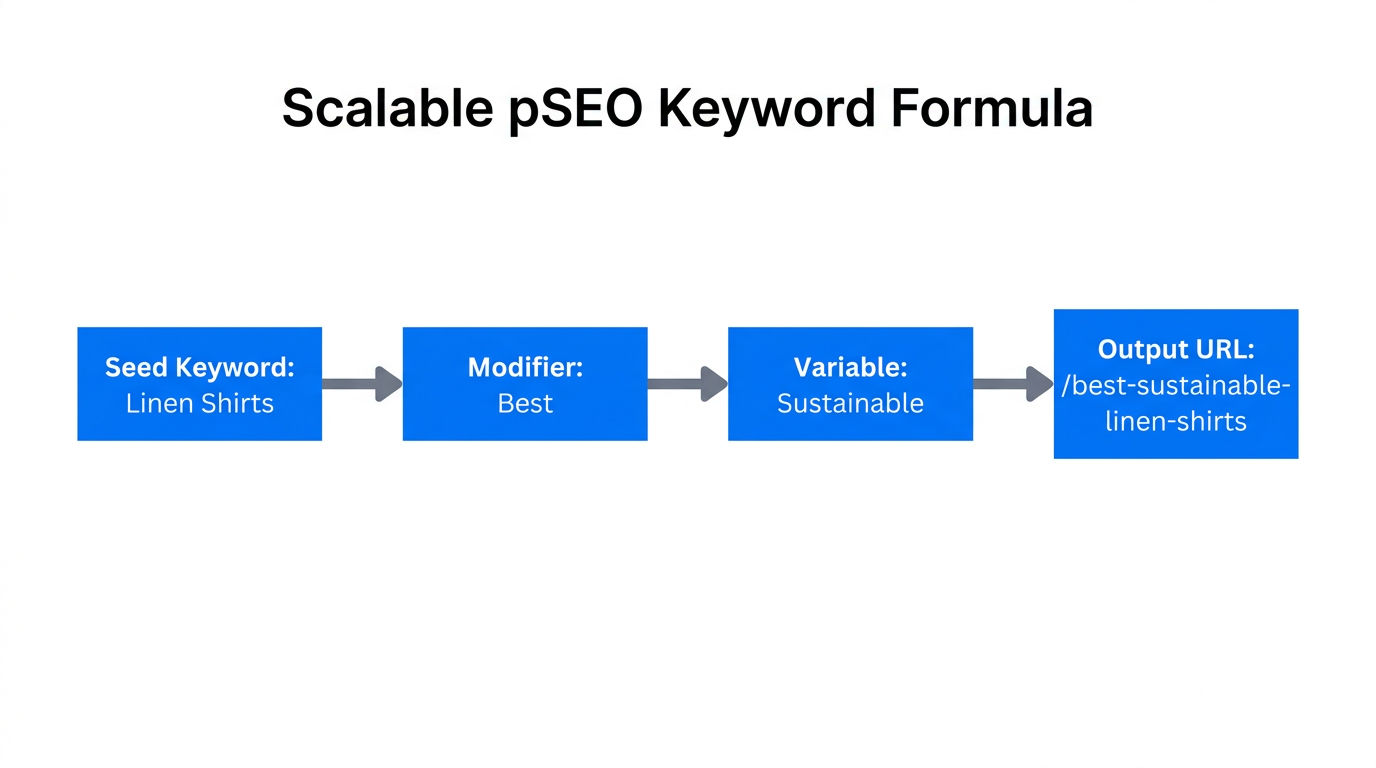 Scalable pSEO Keyword Formula

Seed Keyword:
Linen Shirts

Modifier:
Best

Variable:
Sustainable

Output URL:
/best-sustainable-linen-shirts